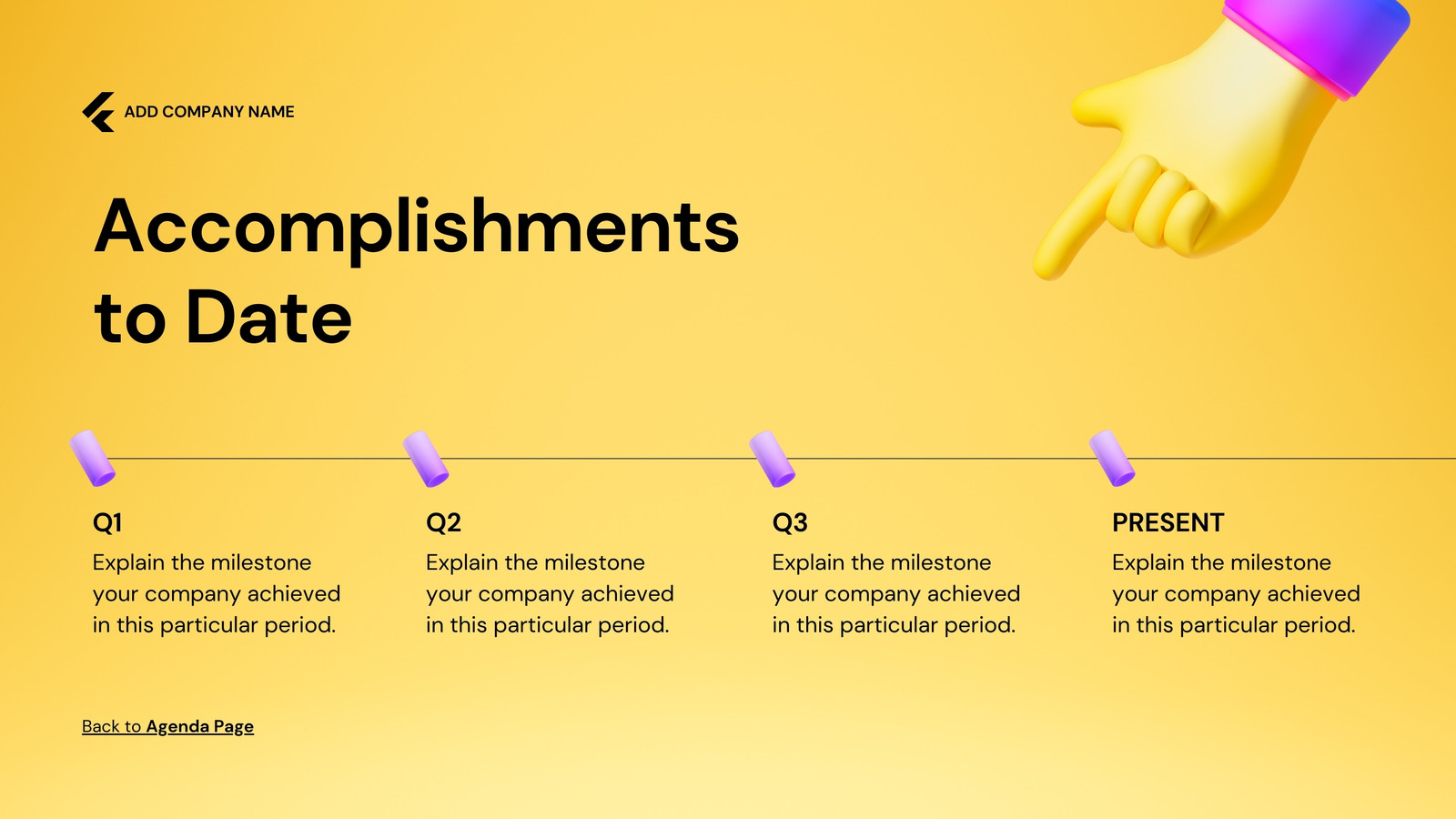 ADD COMPANY NAME

Accomplishments to Date

Q1
Explain the milestone your company achieved in this particular period.

Q2
Explain the milestone your company achieved in this particular period.

Q3
Explain the milestone your company achieved in this particular period.

PRESENT
Explain the milestone your company achieved in this particular period.

Back to Agenda Page